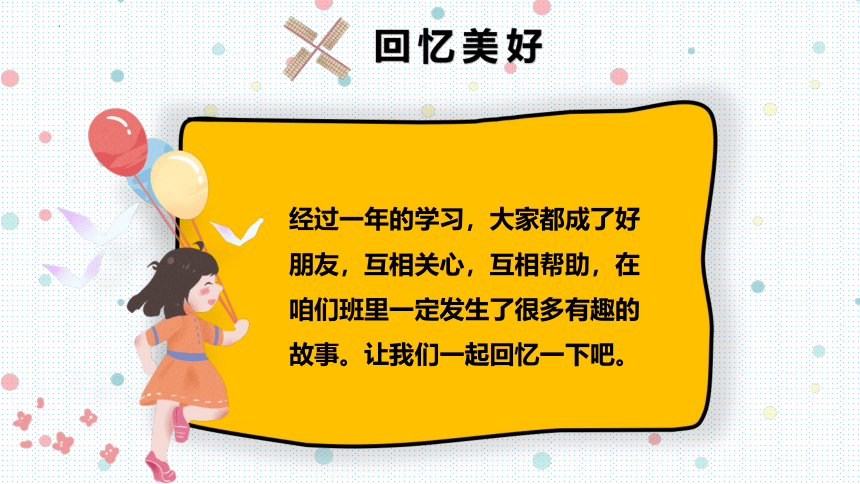 回忆美好

经过一年的学习，大家都成了好朋友，互相关心，互相帮助，在咱们班里一定发生了很多有趣的故事。让我们一起回忆一下吧。